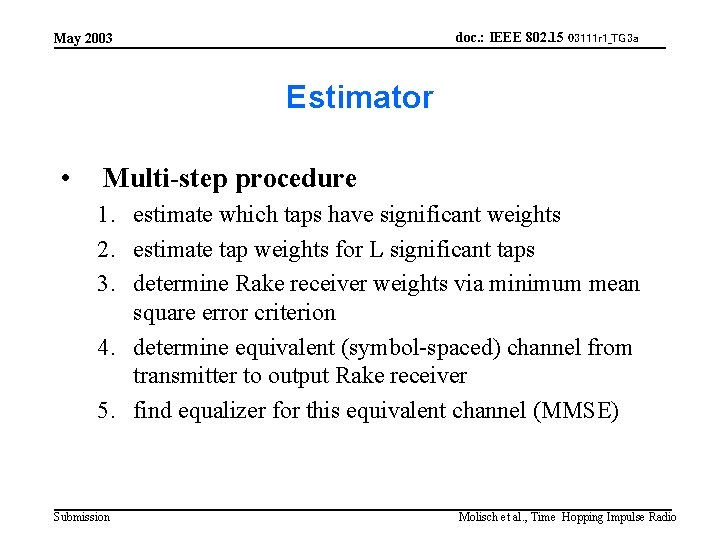 May 2003

doc.: IEEE 802.15 03111r1_TG3a

Estimator

• Multi-step procedure
1. estimate which taps have significant weights
2. estimate tap weights for L significant taps
3. determine Rake receiver weights via minimum mean square error criterion
4. determine equivalent (symbol-spaced) channel from transmitter to output Rake receiver
5. find equalizer for this equivalent channel (MMSE)

Submission

Molisch et al., Time Hopping Impulse Radio